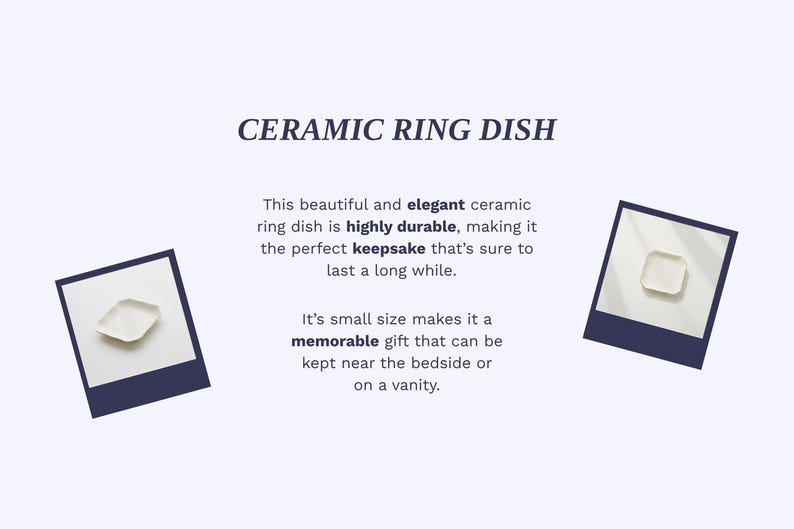 CERAMIC RING DISH

This beautiful and elegant ceramic ring dish is highly durable, making it the perfect keepsake that's sure to last a long while.

It's small size makes it a memorable gift that can be kept near the bedside or on a vanity.